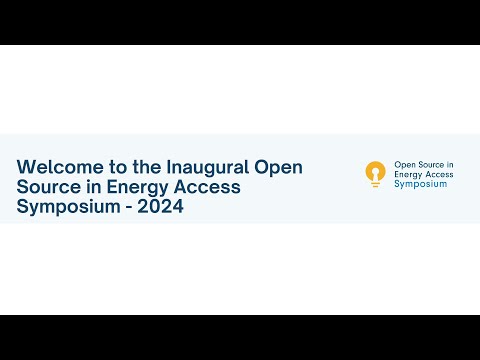 Welcome to the Inaugural Open Source in Energy Access Symposium - 2024

Open Source in Energy Access Symposium